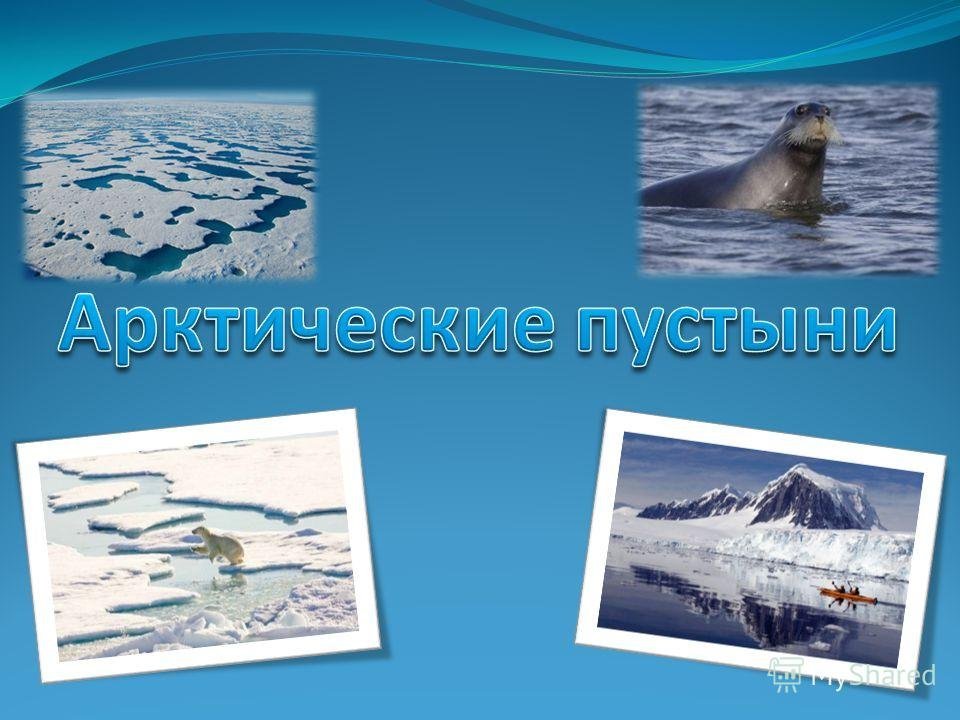 Арктические пустыни

MyShared